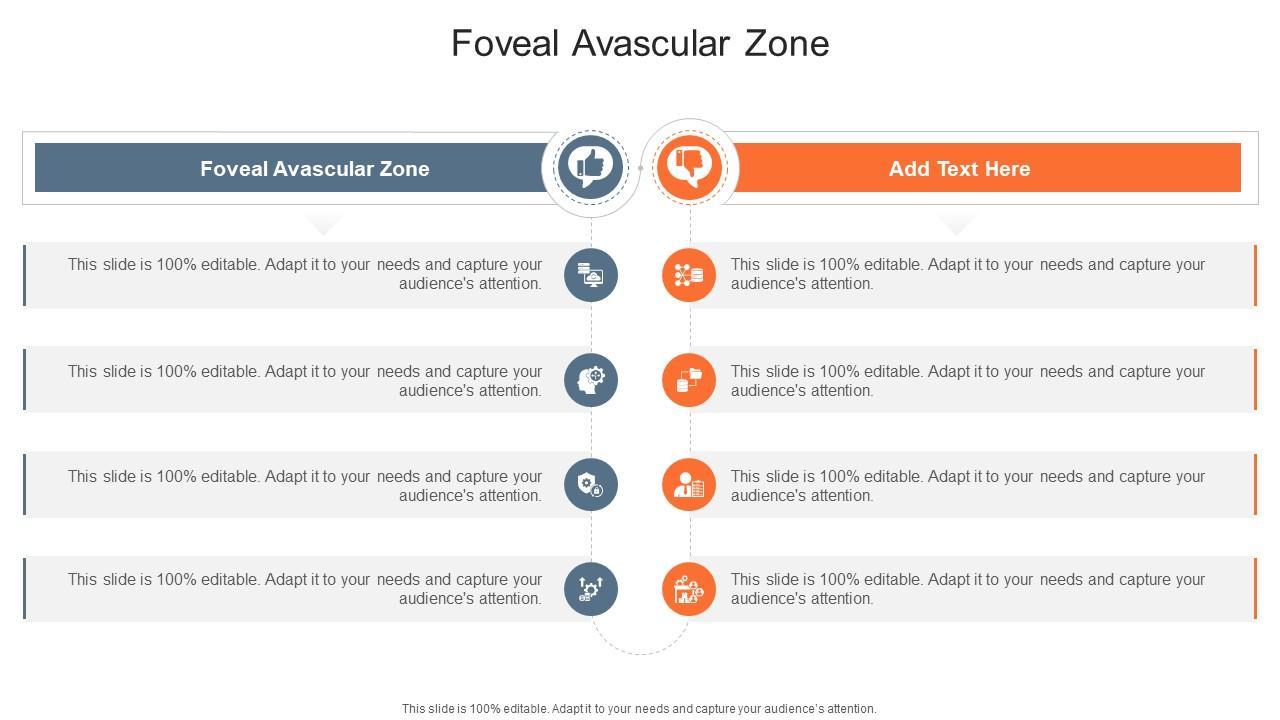 Foveal Avascular Zone

Foveal Avascular Zone

This slide is 100% editable. Adapt it to your needs and capture your audience's attention.

This slide is 100% editable. Adapt it to your needs and capture your audience's attention.

This slide is 100% editable. Adapt it to your needs and capture your audience's attention.

This slide is 100% editable. Adapt it to your needs and capture your audience's attention.

Add Text Here

This slide is 100% editable. Adapt it to your needs and capture your audience's attention.

This slide is 100% editable. Adapt it to your needs and capture your audience's attention.

This slide is 100% editable. Adapt it to your needs and capture your audience's attention.

This slide is 100% editable. Adapt it to your needs and capture your audience's attention.

This slide is 100% editable. Adapt it to your needs and capture your audience's attention.